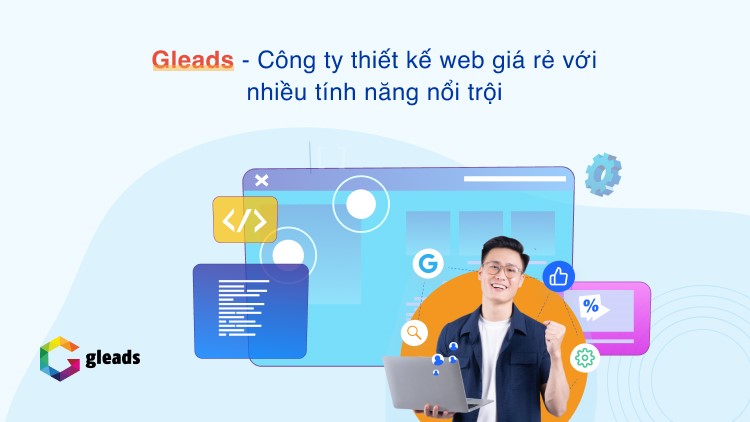 Gleads - Công ty thiết kế web giá rẻ với nhiều tính năng nổi trội

</>

G

%

gleads